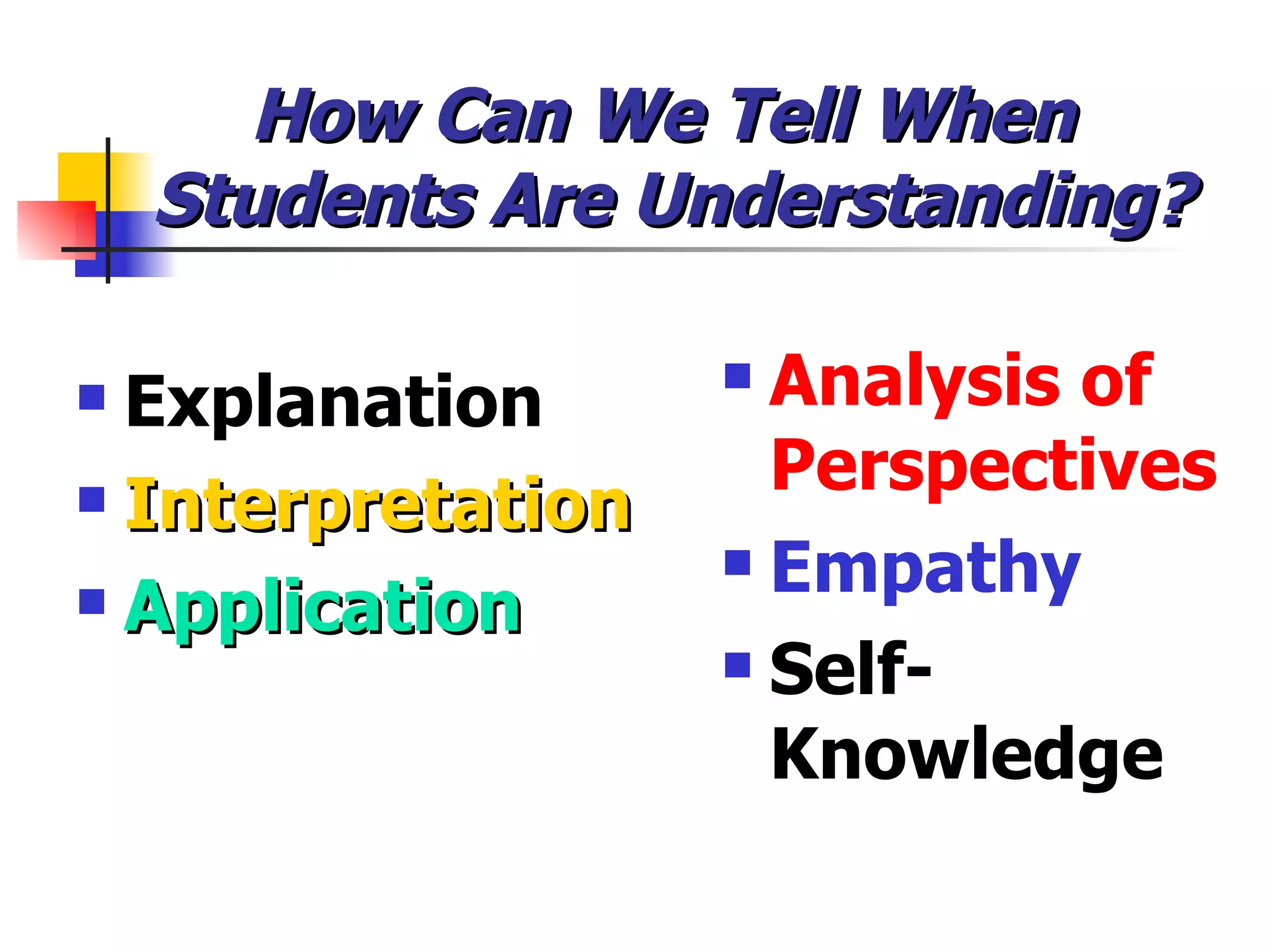 How Can We Tell When Students Are Understanding?

- Explanation
- Interpretation
- Application

- Analysis of Perspectives
- Empathy
- Self-Knowledge